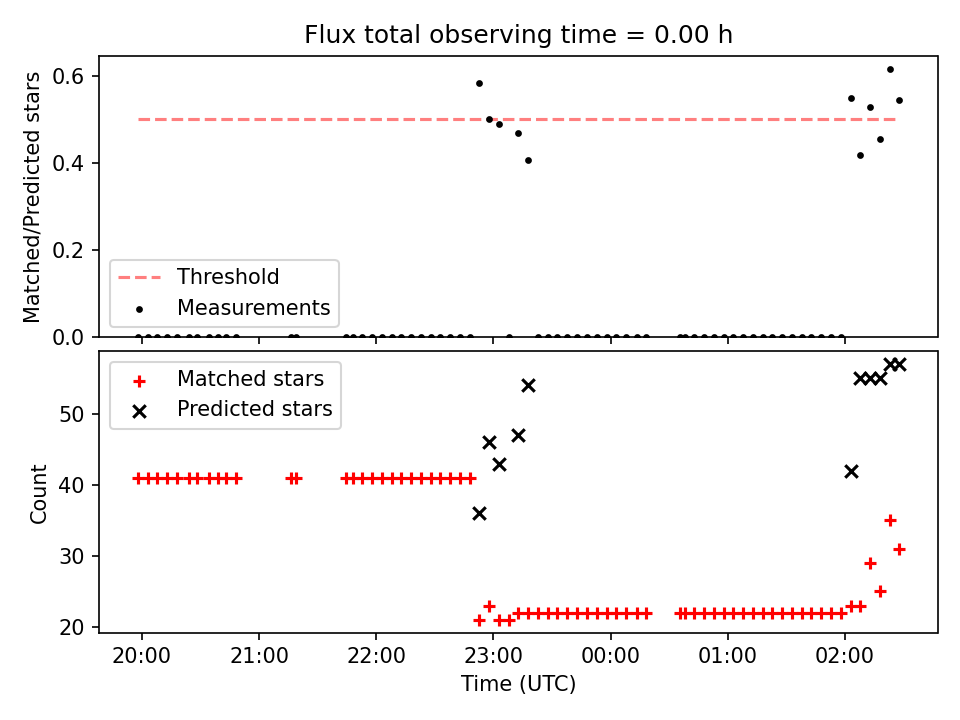 Flux total observing time = 0.00 h

Matched/Predicted stars

0.6
0.4
0.2
0.0

Threshold
Measurements

Matched stars
Predicted stars

Count

50
40
30
20

20:00
21:00
22:00
23:00
00:00
01:00
02:00

Time (UTC)